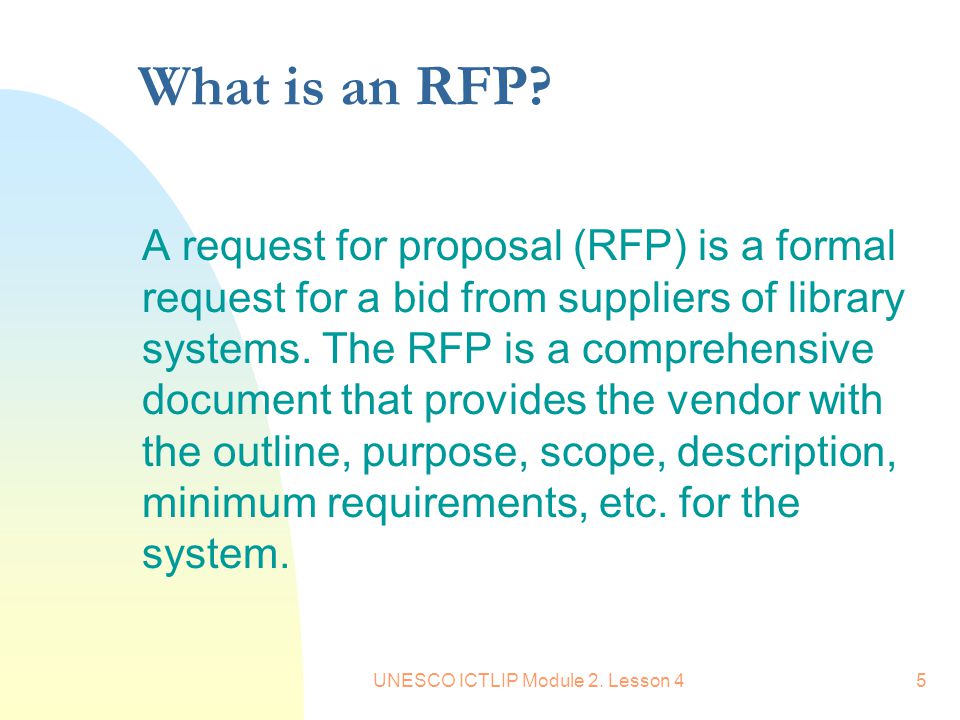 What is an RFP?

A request for proposal (RFP) is a formal request for a bid from suppliers of library systems. The RFP is a comprehensive document that provides the vendor with the outline, purpose, scope, description, minimum requirements, etc. for the system.

UNESCO ICTLIP Module 2. Lesson 4

5